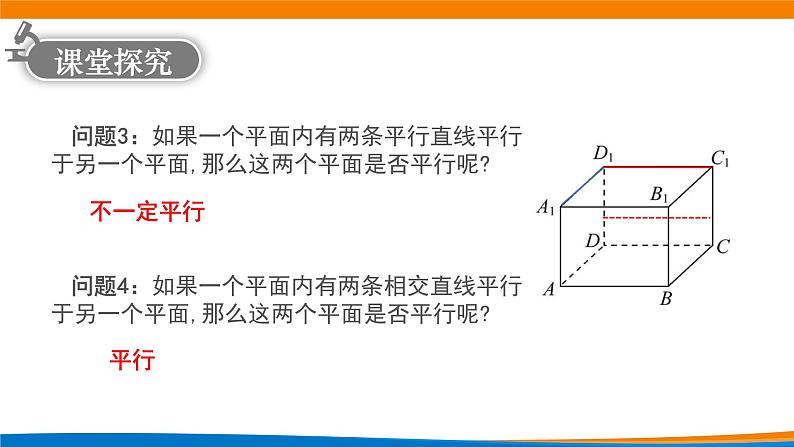 课堂探究

问题3：如果一个平面内有两条平行直线平行于另一个平面,那么这两个平面是否平行呢?

不一定平行

问题4：如果一个平面内有两条相交直线平行于另一个平面,那么这两个平面是否平行呢?

平行

$D_1$ $C_1$ $A_1$ $B_1$ $D$ $C$ $A$ $B$